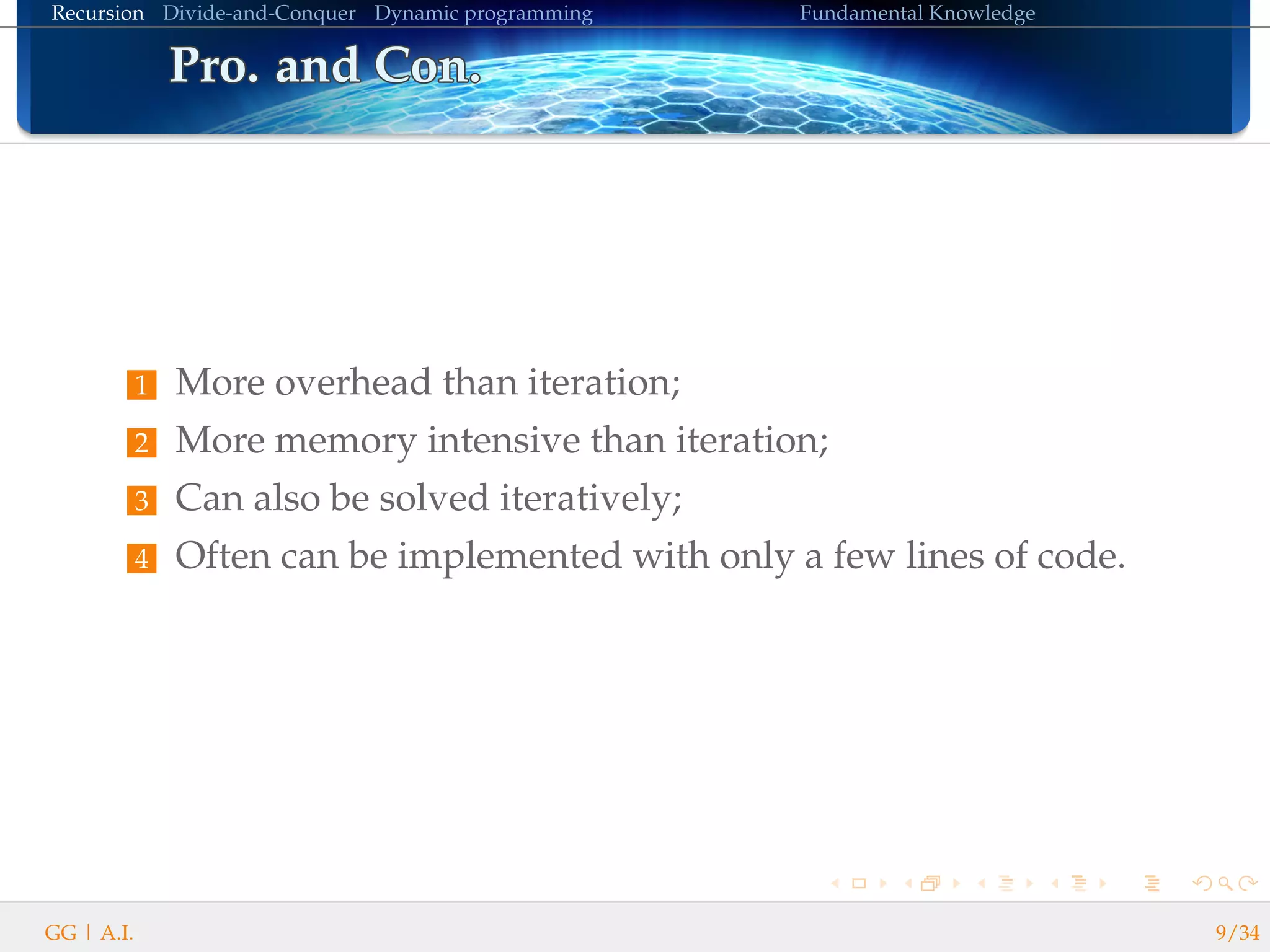 Recursion Divide-and-Conquer Dynamic programming Fundamental Knowledge

Pro. and Con.

1 More overhead than iteration;

2 More memory intensive than iteration;

3 Can also be solved iteratively;

4 Often can be implemented with only a few lines of code.

GG | A.I.

9/34